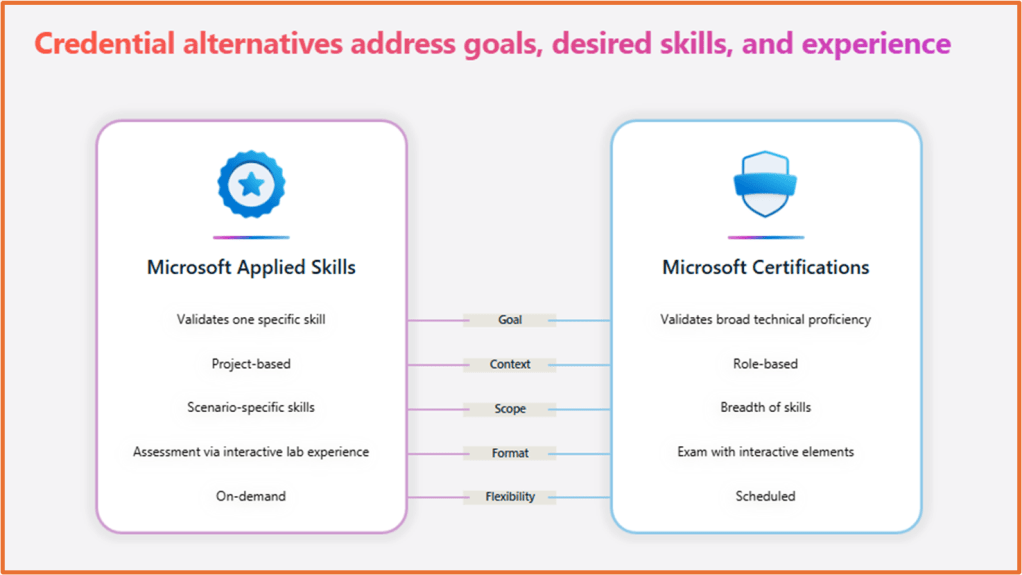 Credential alternatives address goals, desired skills, and experience

Microsoft Applied Skills

Validates one specific skill

Project-based

Scenario-specific skills

Assessment via interactive lab experience

On-demand

Goal

Context

Scope

Format

Flexibility

Microsoft Certifications

Validates broad technical proficiency

Role-based

Breadth of skills

Exam with interactive elements

Scheduled